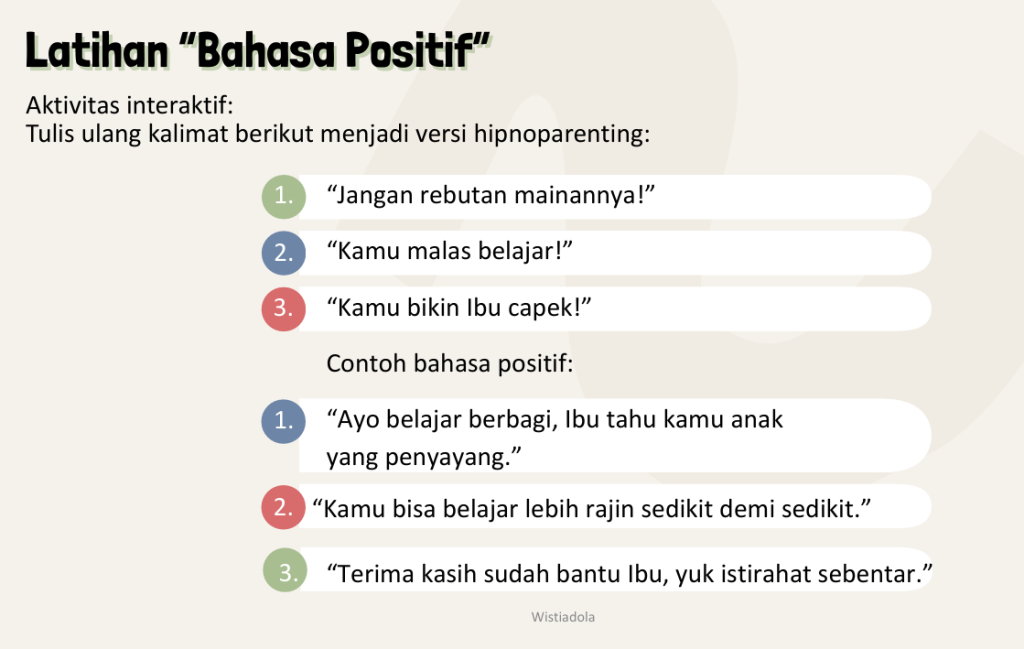 Latihan “Bahasa Positif”

Aktivitas interaktif:
Tulis ulang kalimat berikut menjadi versi hipnoparenting:

1. “Jangan rebutan mainannya!”

2. “Kamu malas belajar!”

3. “Kamu bikin Ibu capek!”

Contoh bahasa positif:

1. “Ayo belajar berbagi, Ibu tahu kamu anak yang penyayang.”

2. “Kamu bisa belajar lebih rajin sedikit demi sedikit.”

3. “Terima kasih sudah bantu Ibu, yuk istirahat sebentar.”

Wistiadola